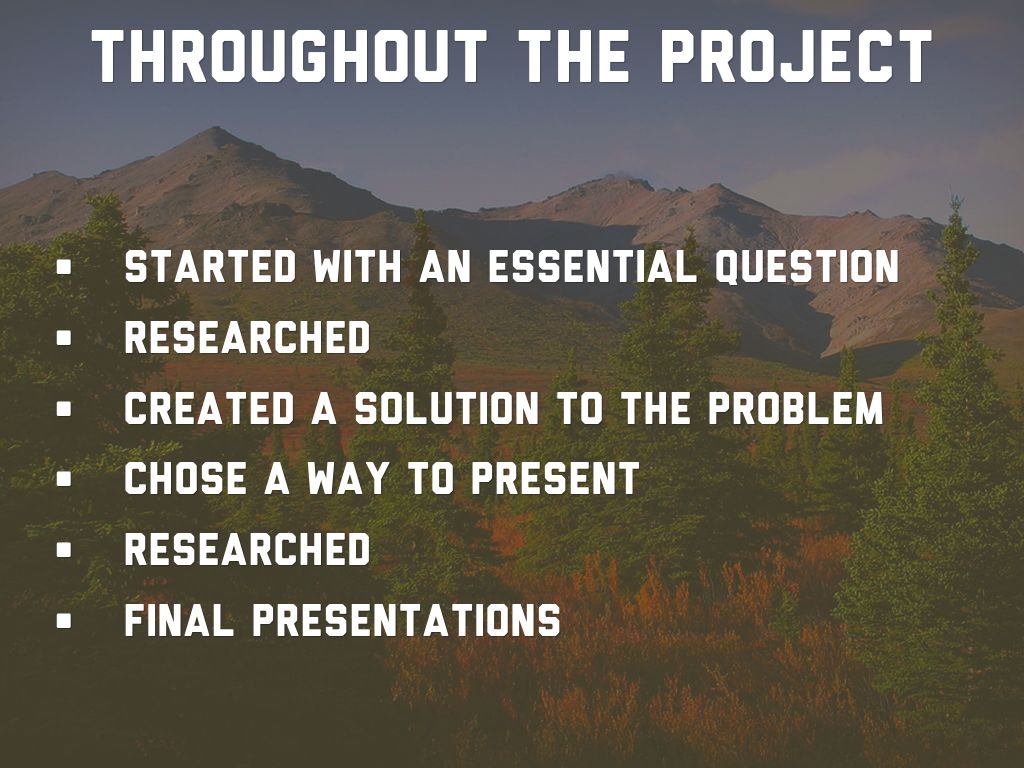 THROUGHOUT THE PROJECT

- STARTED WITH AN ESSENTIAL QUESTION
- RESEARCHED
- CREATED A SOLUTION TO THE PROBLEM
- CHOSE A WAY TO PRESENT
- RESEARCHED
- FINAL PRESENTATIONS